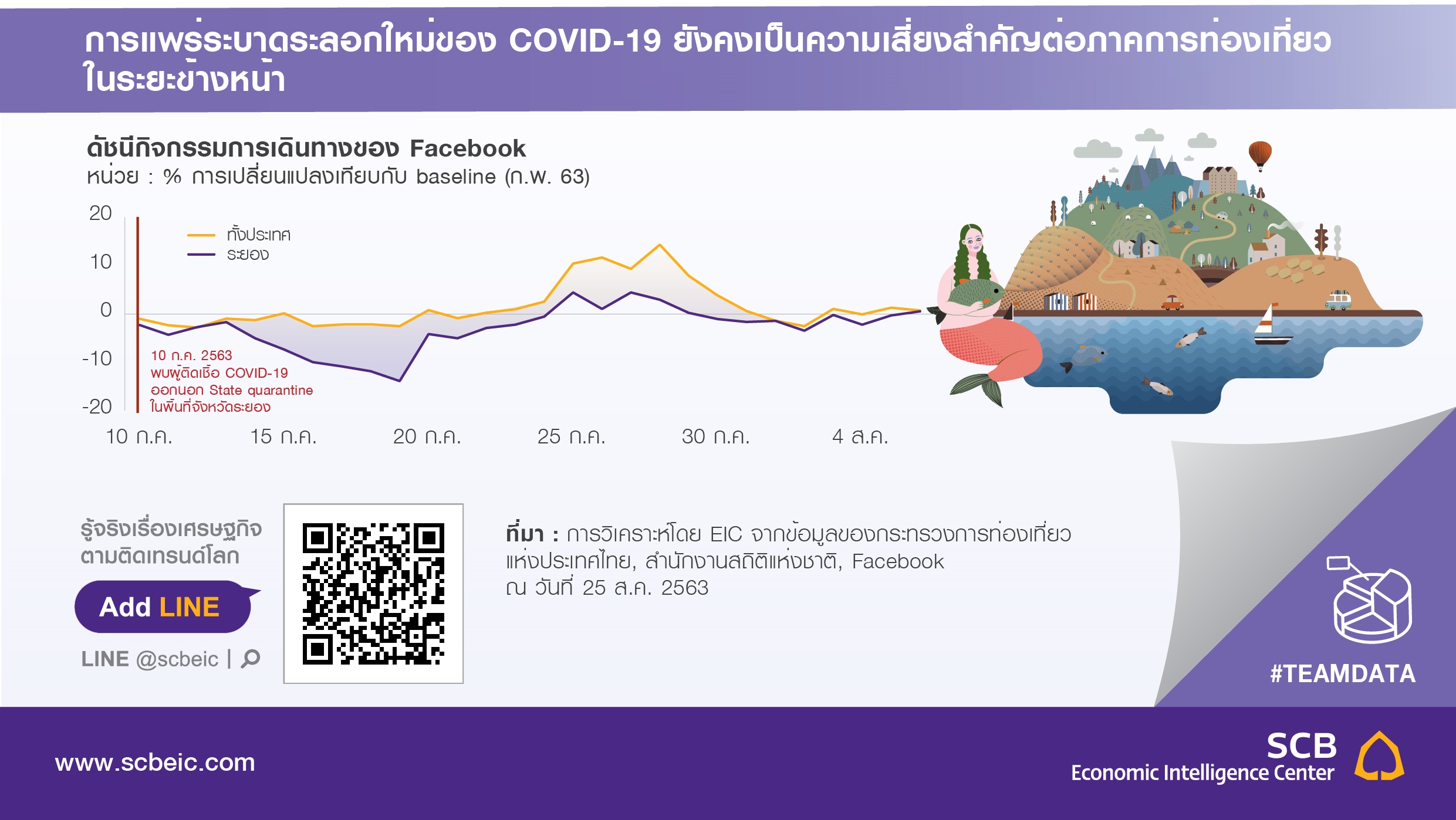 การแพร่ระบาดระลอกใหม่ของ COVID-19 ยังคงเป็นความเสี่ยงสำคัญต่อภาคการท่องเที่ยวในระยะข้างหน้า

ดัชนีกิจกรรมการเดินทางของ Facebook
หน่วย : % การเปลี่ยนแปลงเทียบกับ baseline (ก.พ. 63)

20
10
0
-10
-20

ทั้งประเทศ
ระยอง

10 ก.ค. 2563
พบผู้ติดเชื้อ COVID-19
ออกนอก State quarantine
ในพื้นที่จังหวัดระยอง

10 ก.ค. 15 ก.ค. 20 ก.ค. 25 ก.ค. 30 ก.ค. 4 ส.ค.

รู้จริงเรื่องเศรษฐกิจ
ตามติดเทรนด์โลก

Add LINE

LINE @scbeic |

ที่มา : การวิเคราะห์โดย EIC จากข้อมูลของกระทรวงการท่องเที่ยวแห่งประเทศไทย, สำนักงานสถิติแห่งชาติ, Facebook
ณ วันที่ 25 ส.ค. 2563

#TEAMDATA

www.scbeic.com

SCB
Economic Intelligence Center